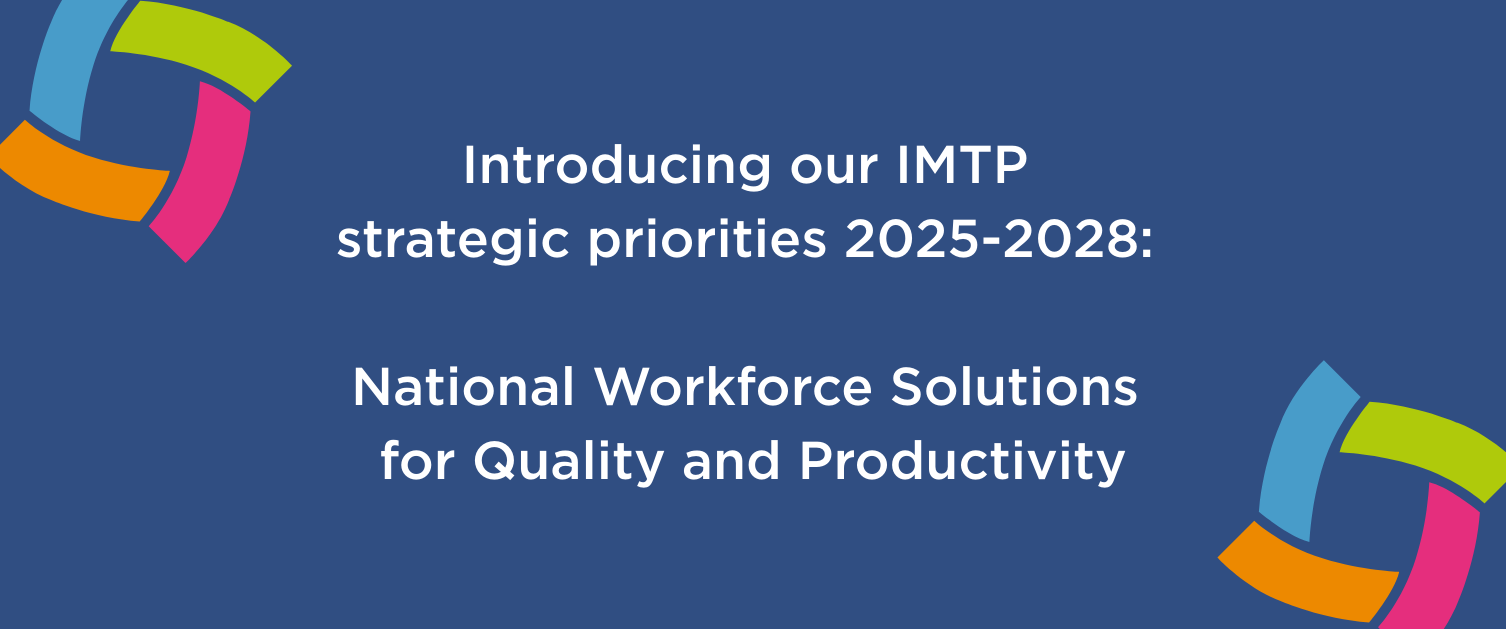 Introducing our IMTP strategic priorities 2025-2028:

National Workforce Solutions for Quality and Productivity